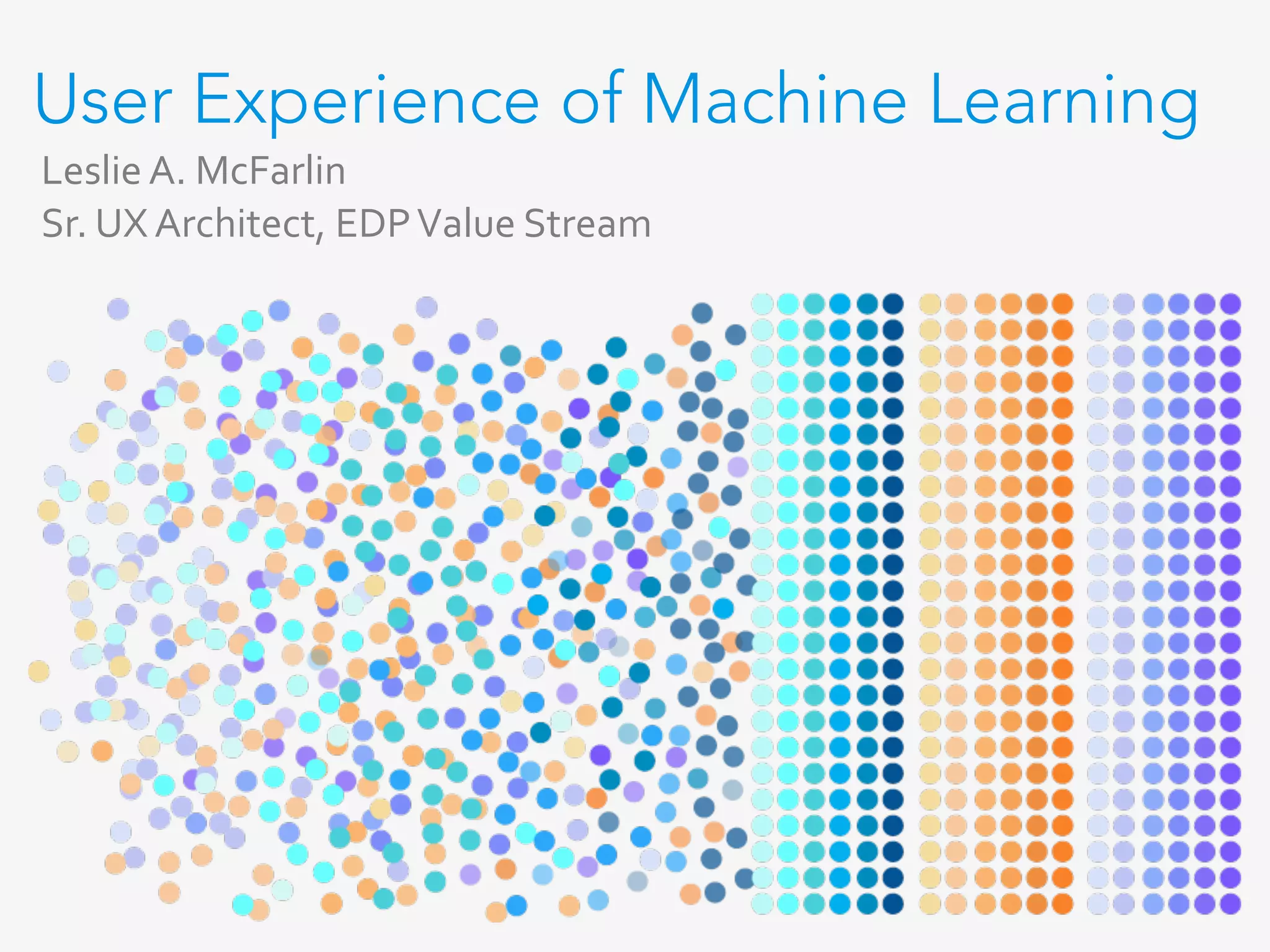 User Experience of Machine Learning

Leslie A. McFarlin

Sr. UX Architect, EDP Value Stream